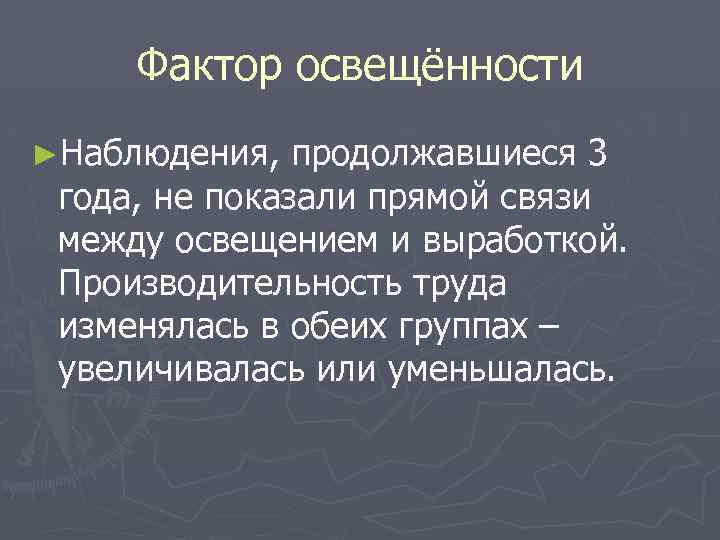 Фактор освещённости

►Наблюдения, продолжавшиеся 3 года, не показали прямой связи между освещением и выработкой. Производительность труда изменялась в обеих группах – увеличивалась или уменьшалась.